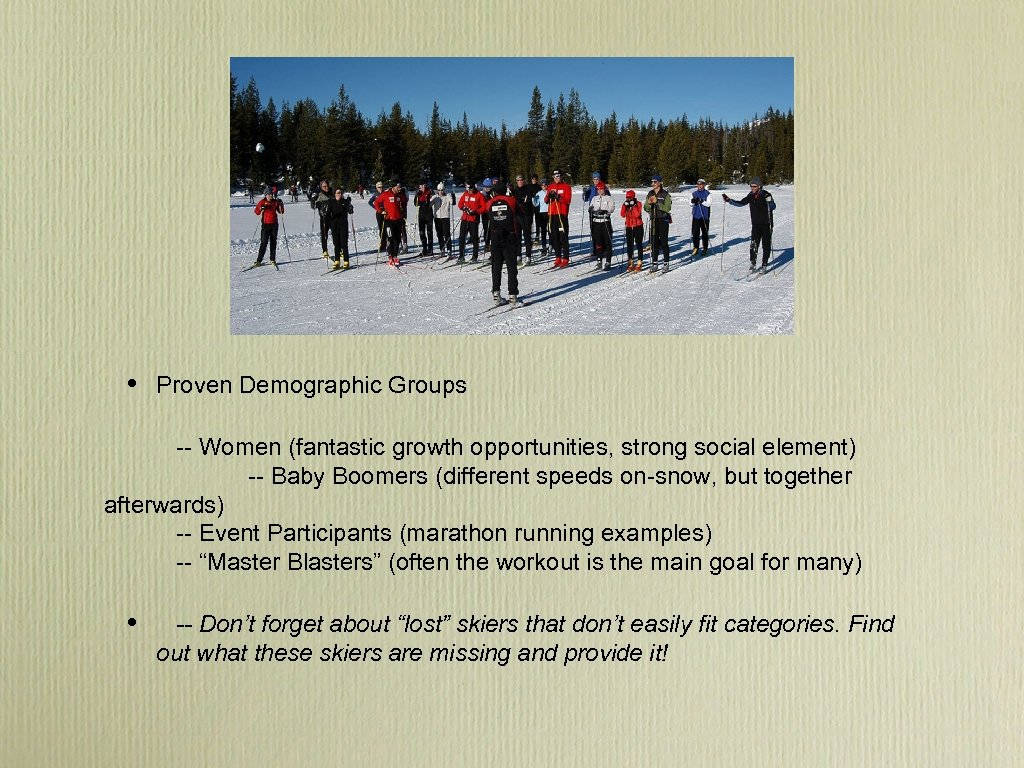 • Proven Demographic Groups

-- Women (fantastic growth opportunities, strong social element)
-- Baby Boomers (different speeds on-snow, but together afterwards)
-- Event Participants (marathon running examples)
-- “Master Blasters” (often the workout is the main goal for many)

• -- Don’t forget about “lost” skiers that don’t easily fit categories. Find out what these skiers are missing and provide it!